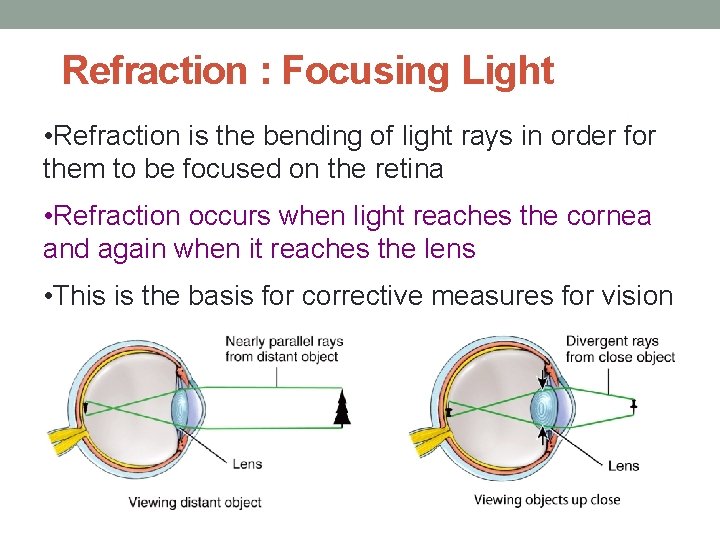 Refraction : Focusing Light

•Refraction is the bending of light rays in order for them to be focused on the retina

•Refraction occurs when light reaches the cornea and again when it reaches the lens

•This is the basis for corrective measures for vision

Nearly parallel rays from distant object

Lens

Viewing distant object

Divergent rays from close object

Lens

Viewing objects up close